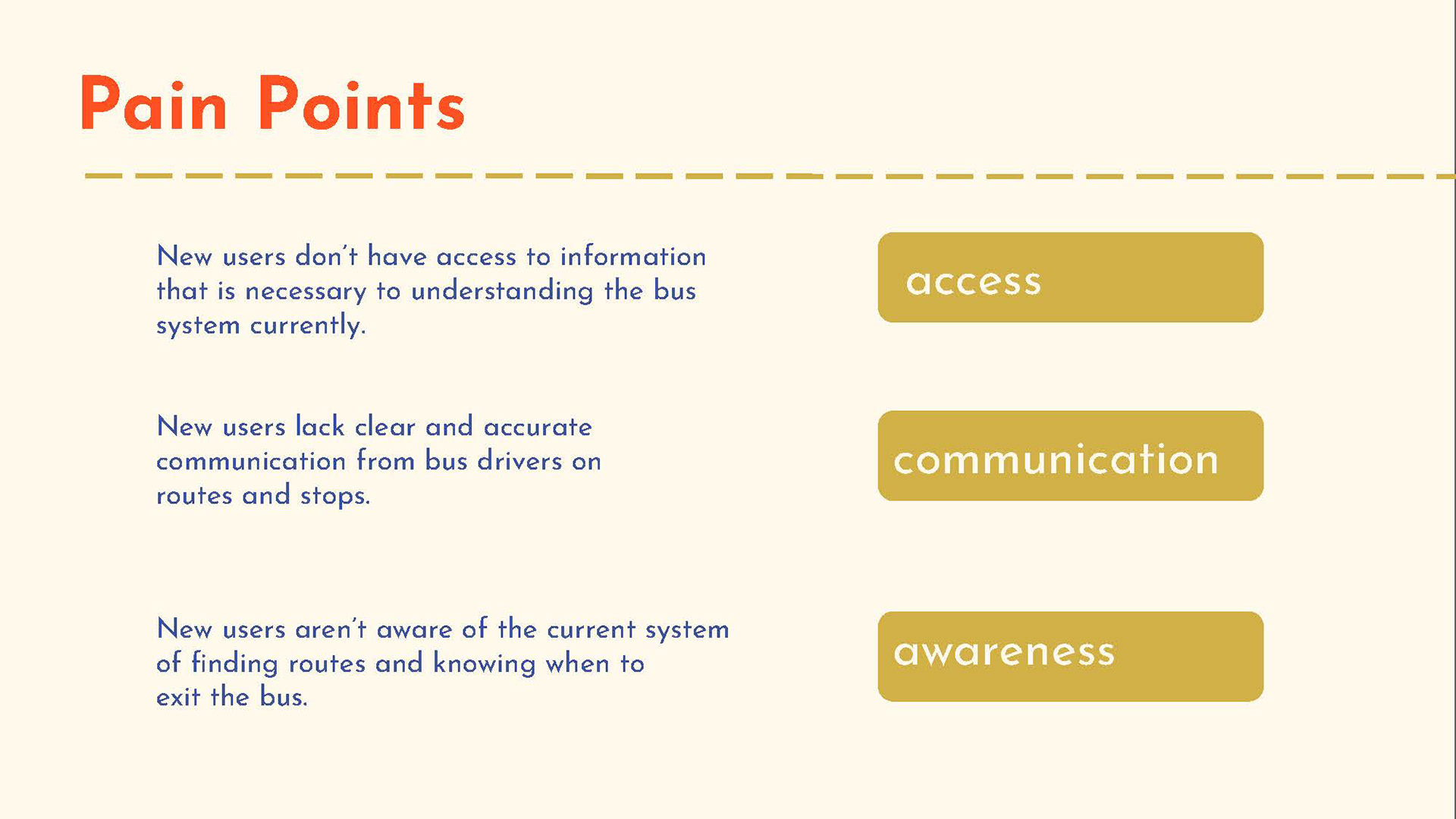 Pain Points

New users don't have access to information that is necessary to understanding the bus system currently.

access

New users lack clear and accurate communication from bus drivers on routes and stops.

communication

New users aren't aware of the current system of finding routes and knowing when to exit the bus.

awareness